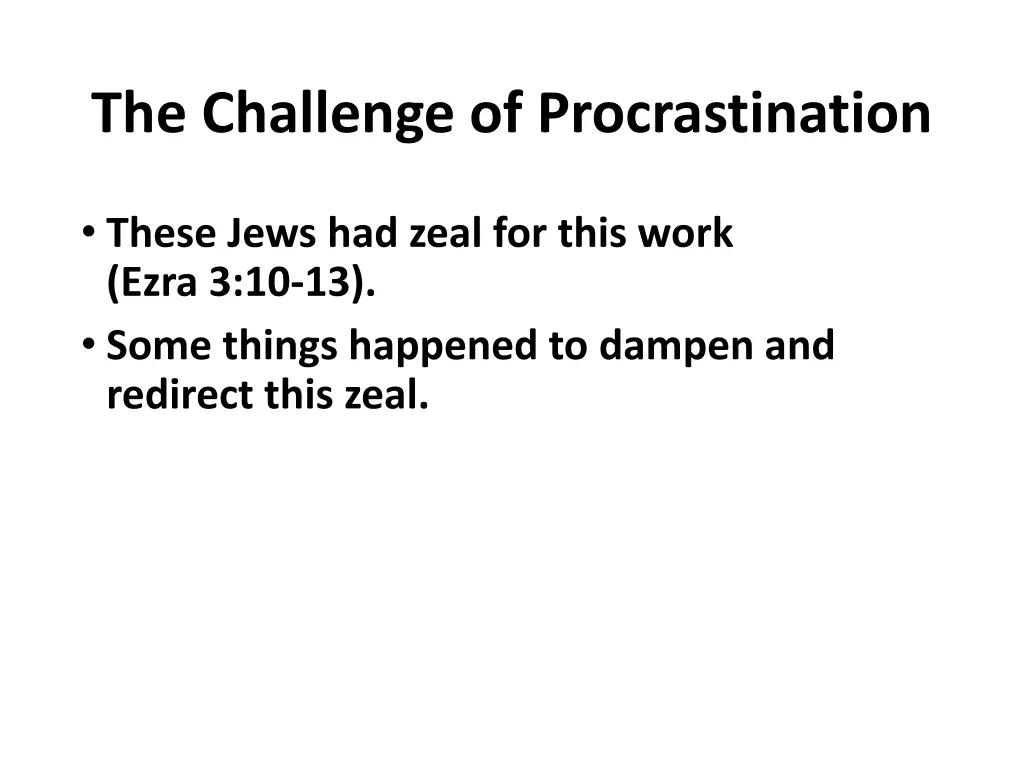 The Challenge of Procrastination

• These Jews had zeal for this work (Ezra 3:10-13).

• Some things happened to dampen and redirect this zeal.